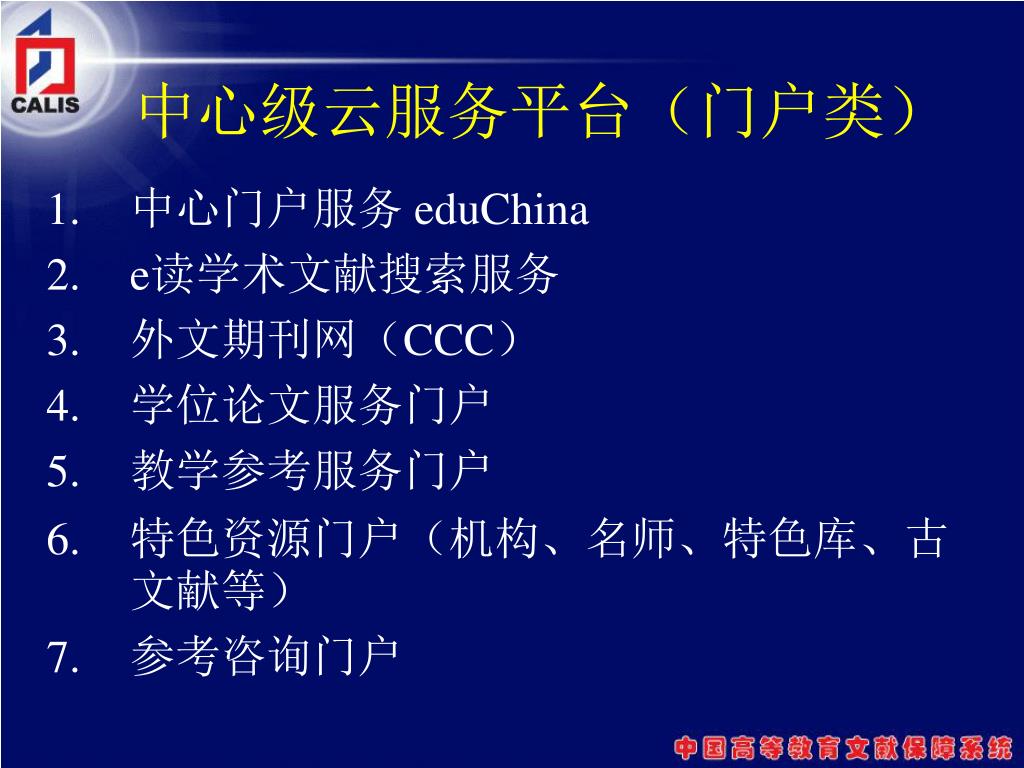 CALIS

中心级云服务平台（门户类）

1. 中心门户服务 eduChina
2. e读学术文献搜索服务
3. 外文期刊网（CCC）
4. 学位论文服务门户
5. 教学参考服务门户
6. 特色资源门户（机构、名师、特色库、古文献等）
7. 参考咨询门户

中国高等教育文献保障系统